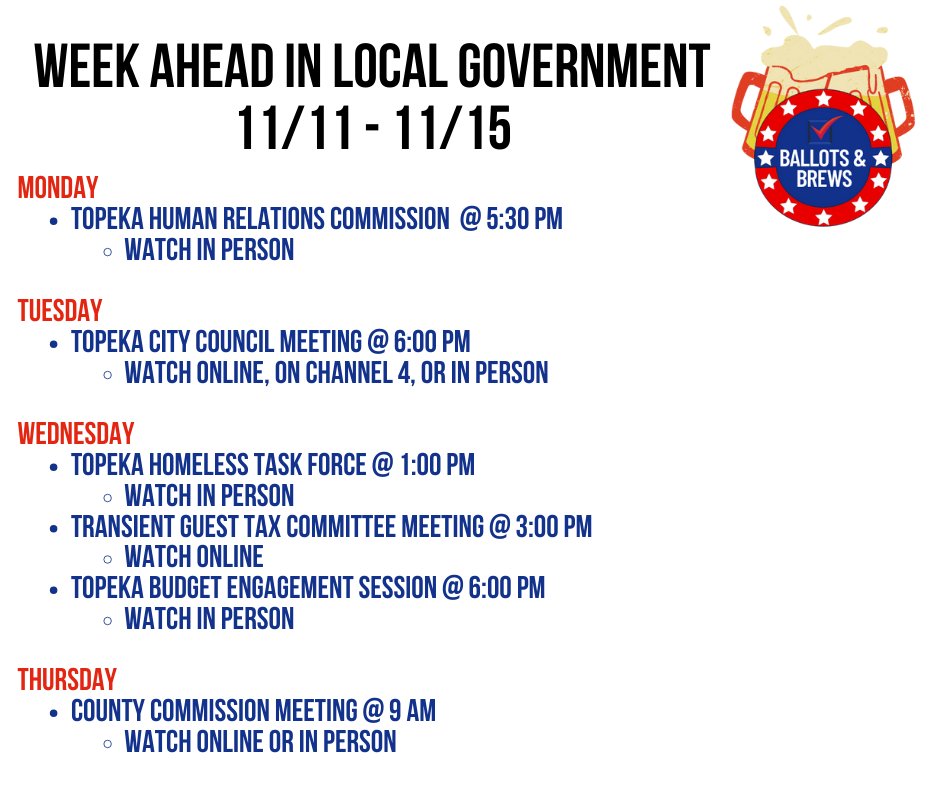 WEEK AHEAD IN LOCAL GOVERNMENT
11/11 - 11/15

BALLOTS & BREWS

MONDAY
- TOPEKA HUMAN RELATIONS COMMISSION @ 5:30 PM
  - WATCH IN PERSON

TUESDAY
- TOPEKA CITY COUNCIL MEETING @ 6:00 PM
  - WATCH ONLINE, ON CHANNEL 4, OR IN PERSON

WEDNESDAY
- TOPEKA HOMELESS TASK FORCE @ 1:00 PM
  - WATCH IN PERSON
- TRANSIENT GUEST TAX COMMITTEE MEETING @ 3:00 PM
  - WATCH ONLINE
- TOPEKA BUDGET ENGAGEMENT SESSION @ 6:00 PM
  - WATCH IN PERSON

THURSDAY
- COUNTY COMMISSION MEETING @ 9 AM
  - WATCH ONLINE OR IN PERSON